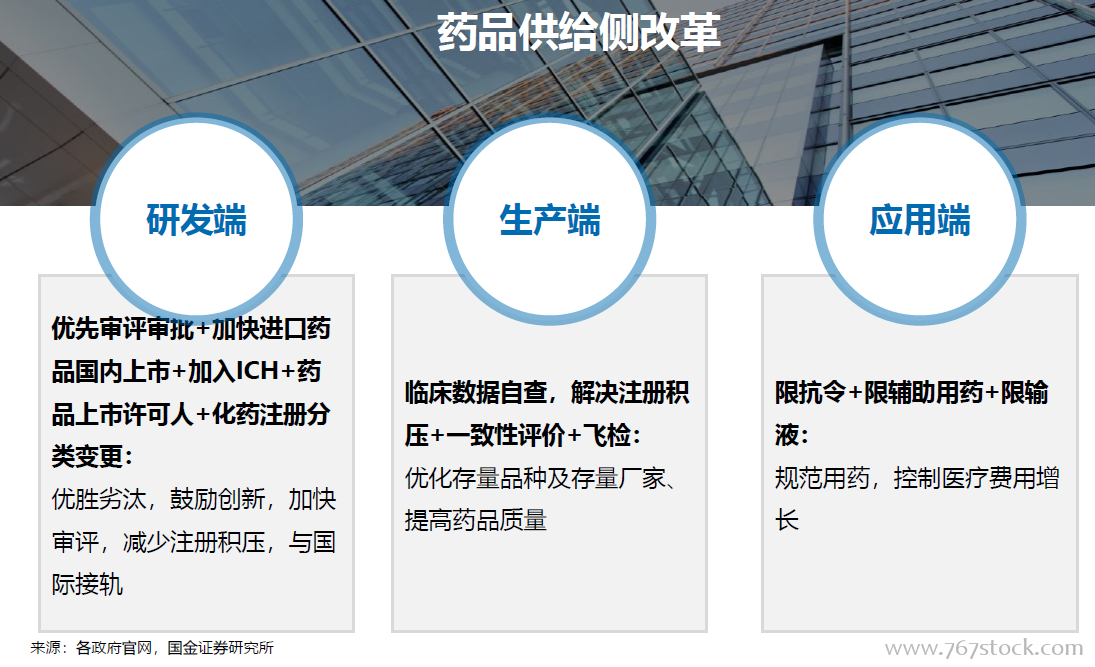 药品供给侧改革

研发端

优先审评审批+加快进口药品国内上市+加入ICH+药品上市许可人+化药注册分类变更：
优胜劣汰，鼓励创新，加快审评，减少注册积压，与国际接轨

生产端

临床数据自查，解决注册积压+一致性评价+飞检：
优化存量品种及存量厂家、提高药品质量

应用端

限抗令+限辅助用药+限输液：
规范用药，控制医疗费用增长

来源：各政府官网，国金证券研究所

www.767stock.com